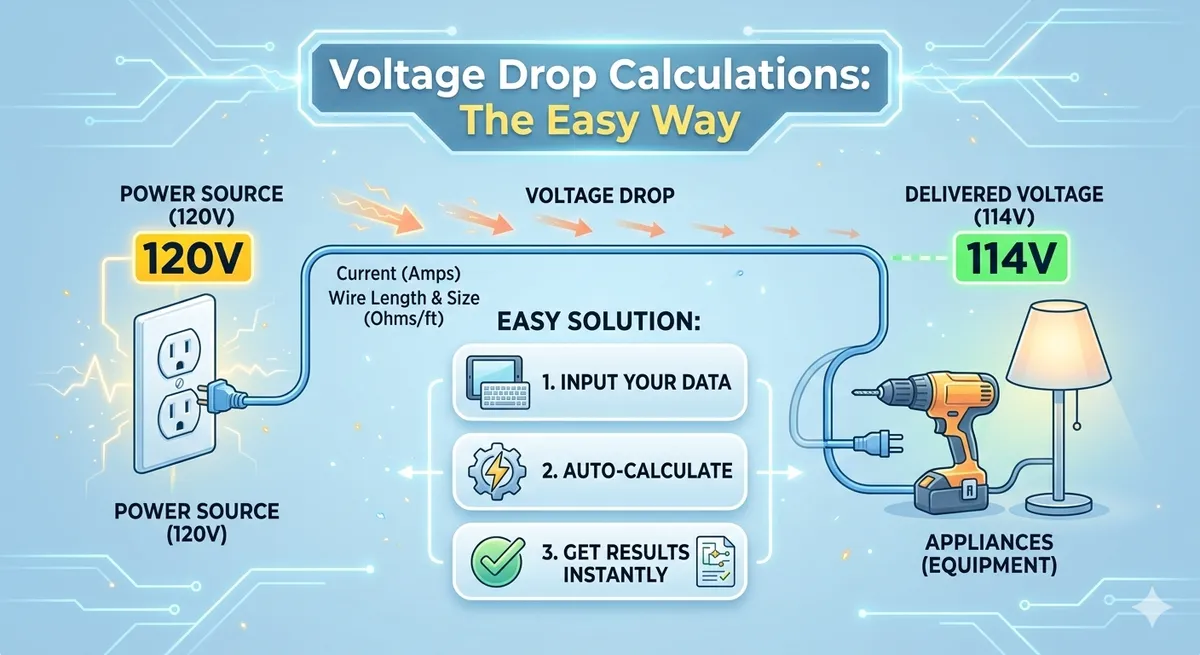 Voltage Drop Calculations:
The Easy Way

POWER SOURCE
(120V)

120V

VOLTAGE DROP

DELIVERED VOLTAGE
(114V)

114V

Current (Amps)
Wire Length & Size
(Ohms/ft)

EASY SOLUTION:

1. INPUT YOUR DATA

2. AUTO-CALCULATE

3. GET RESULTS INSTANTLY

POWER SOURCE
(120V)

APPLIANCES
(EQUIPMENT)